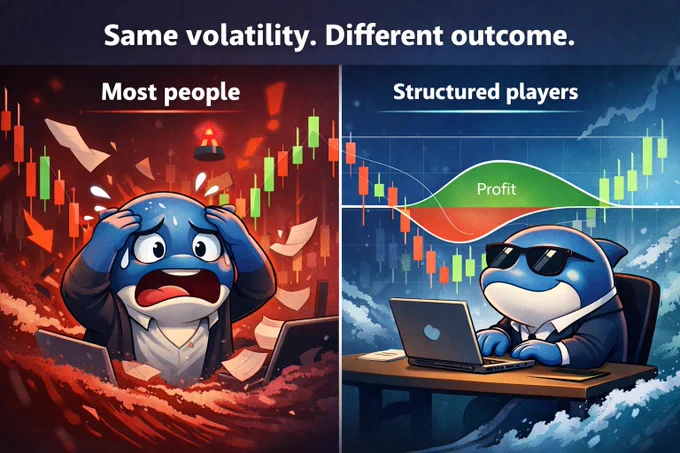 Same volatility. Different outcome.

Most people

Structured players

Profit